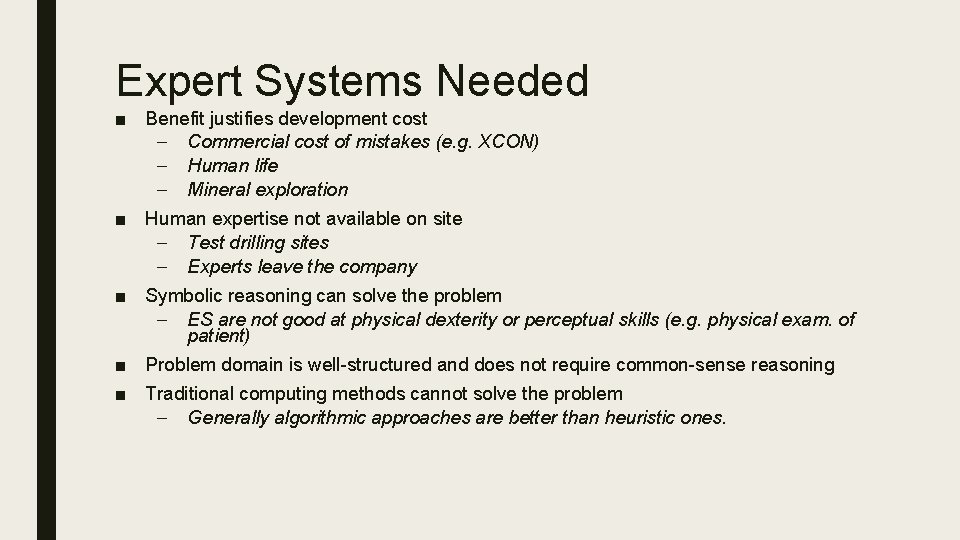 Expert Systems Needed

■ Benefit justifies development cost
– Commercial cost of mistakes (e.g. XCON)
– Human life
– Mineral exploration

■ Human expertise not available on site
– Test drilling sites
– Experts leave the company

■ Symbolic reasoning can solve the problem
– ES are not good at physical dexterity or perceptual skills (e.g. physical exam. of patient)

■ Problem domain is well-structured and does not require common-sense reasoning

■ Traditional computing methods cannot solve the problem
– Generally algorithmic approaches are better than heuristic ones.